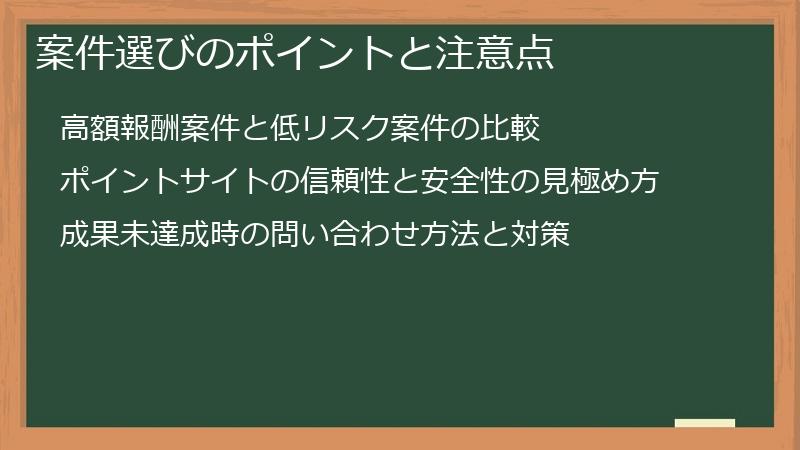 案件選びのポイントと注意点

高額報酬案件と低リスク案件の比較

ポイントサイトの信頼性と安全性の見極め方

成果未達成時の問い合わせ方法と対策